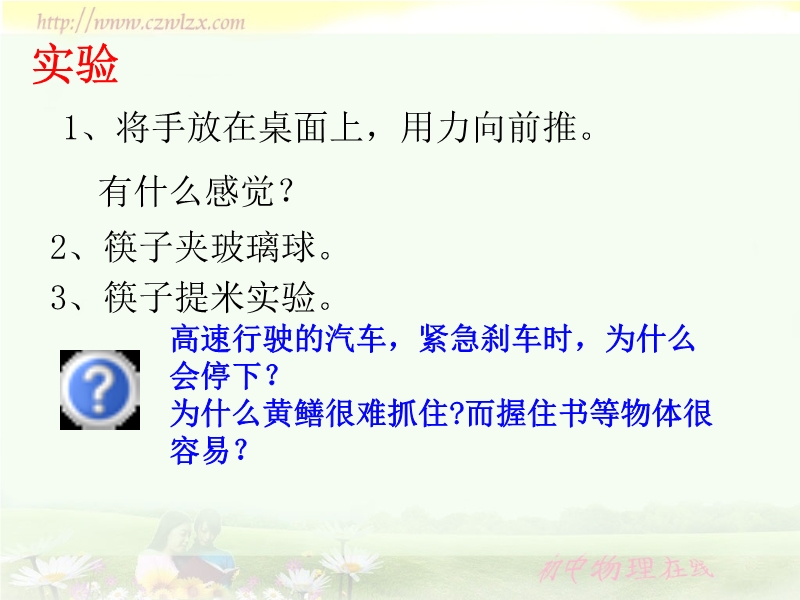 http://www.czwlzx.com

实验

1、将手放在桌面上，用力向前推。

有什么感觉？

2、筷子夹玻璃球。

3、筷子提米实验。

高速行驶的汽车，紧急刹车时，为什么会停下？

为什么黄鳝很难抓住?而握住书等物体很容易？

初中物理在线